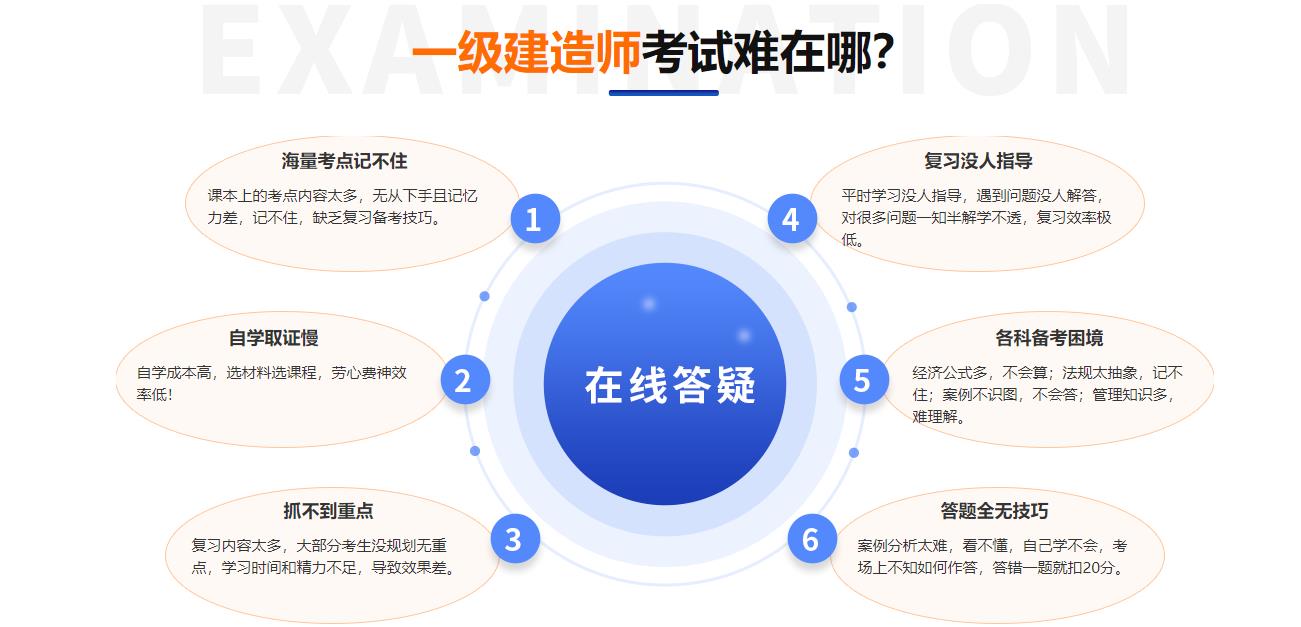 EXAMINATION

一级建造师考试难在哪?

海量考点记不住
课本上的考点内容太多，无从下手且记忆力差，记不住，缺乏复习备考技巧。

1

自学取证慢
自学成本高，选材料选课程，劳心费神效率低!

2

抓不到重点
复习内容太多，大部分考生没规划无重点，学习时间和精力不足，导致效果差。

3

在线答疑

复习没人指导
平时学习没人指导，遇到问题没人解答，对很多问题一知半解学不透，复习效率极低。

4

各科备考困境
经济公式多，不会算；法规太抽象，记不住；案例不识图，不会答；管理知识多，难理解。

5

答题全无技巧
案例分析太难，看不懂，自己学不会，考场上不知如何作答，答错一题就扣20分。

6